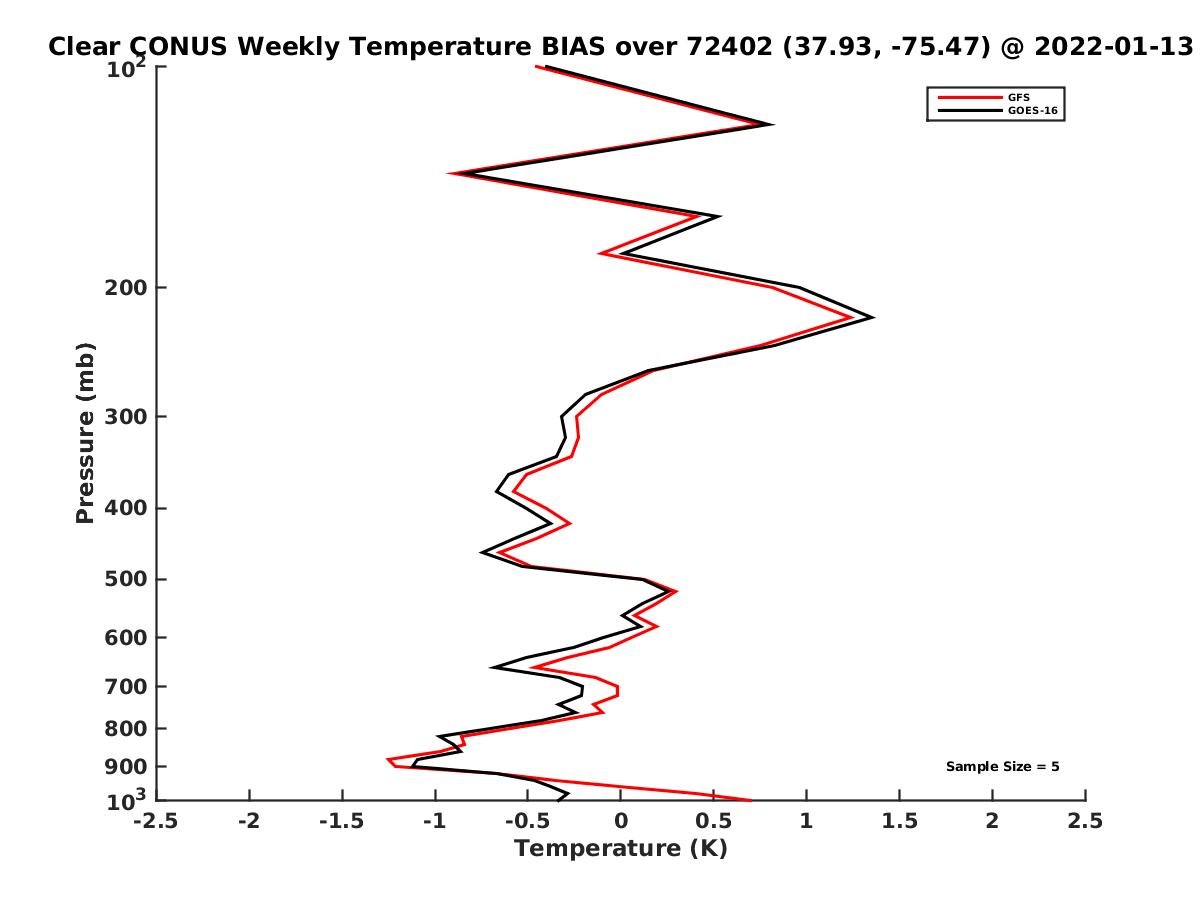 Clear CONUS Weekly Temperature BIAS over 72402 (37.93, -75.47) @ 2022-01-13

GFS
GOES-16

Pressure (mb)

$10^2$
200
300
400
500
600
700
800
900
$10^3$

Sample Size = 5

-2.5 -2 -1.5 -1 -0.5 0 0.5 1 1.5 2 2.5

Temperature (K)